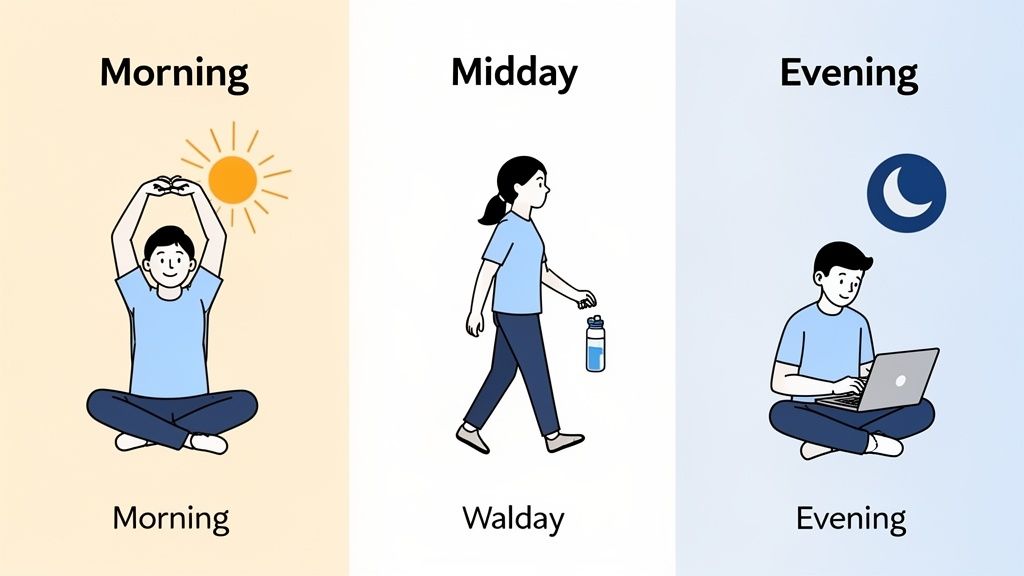 Morning

Midday

Evening

Morning

Walday

Evening